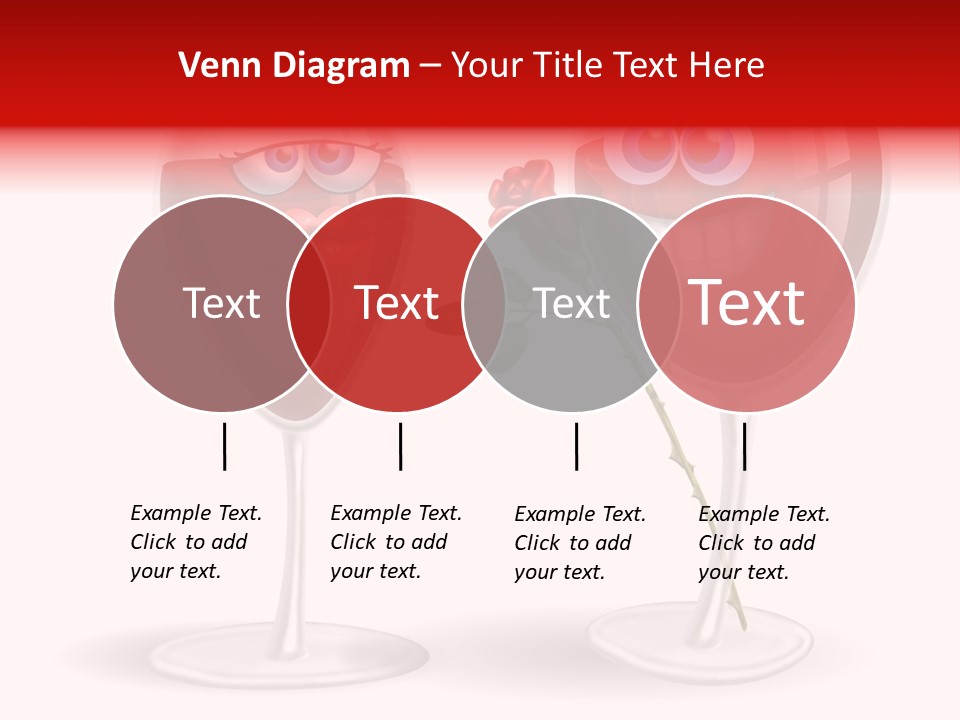 Venn Diagram – Your Title Text Here

Text

Text

Text

Text

Example Text. Click to add your text.

Example Text. Click to add your text.

Example Text. Click to add your text.

Example Text. Click to add your text.